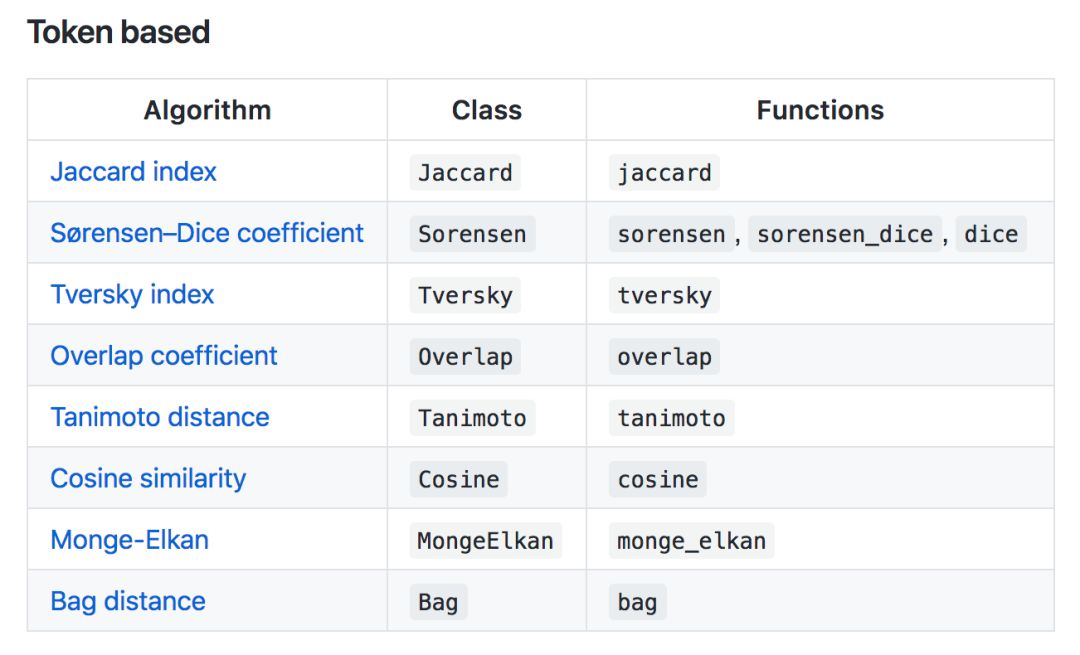 Token based

| Algorithm | Class | Functions |
|---|---|---|
| Jaccard index | Jaccard | jaccard |
| Sørensen–Dice coefficient | Sorensen | sorensen, sorensen_dice, dice |
| Tversky index | Tversky | tversky |
| Overlap coefficient | Overlap | overlap |
| Tanimoto distance | Tanimoto | tanimoto |
| Cosine similarity | Cosine | cosine |
| Monge-Elkan | MongeElkan | monge_elkan |
| Bag distance | Bag | bag |